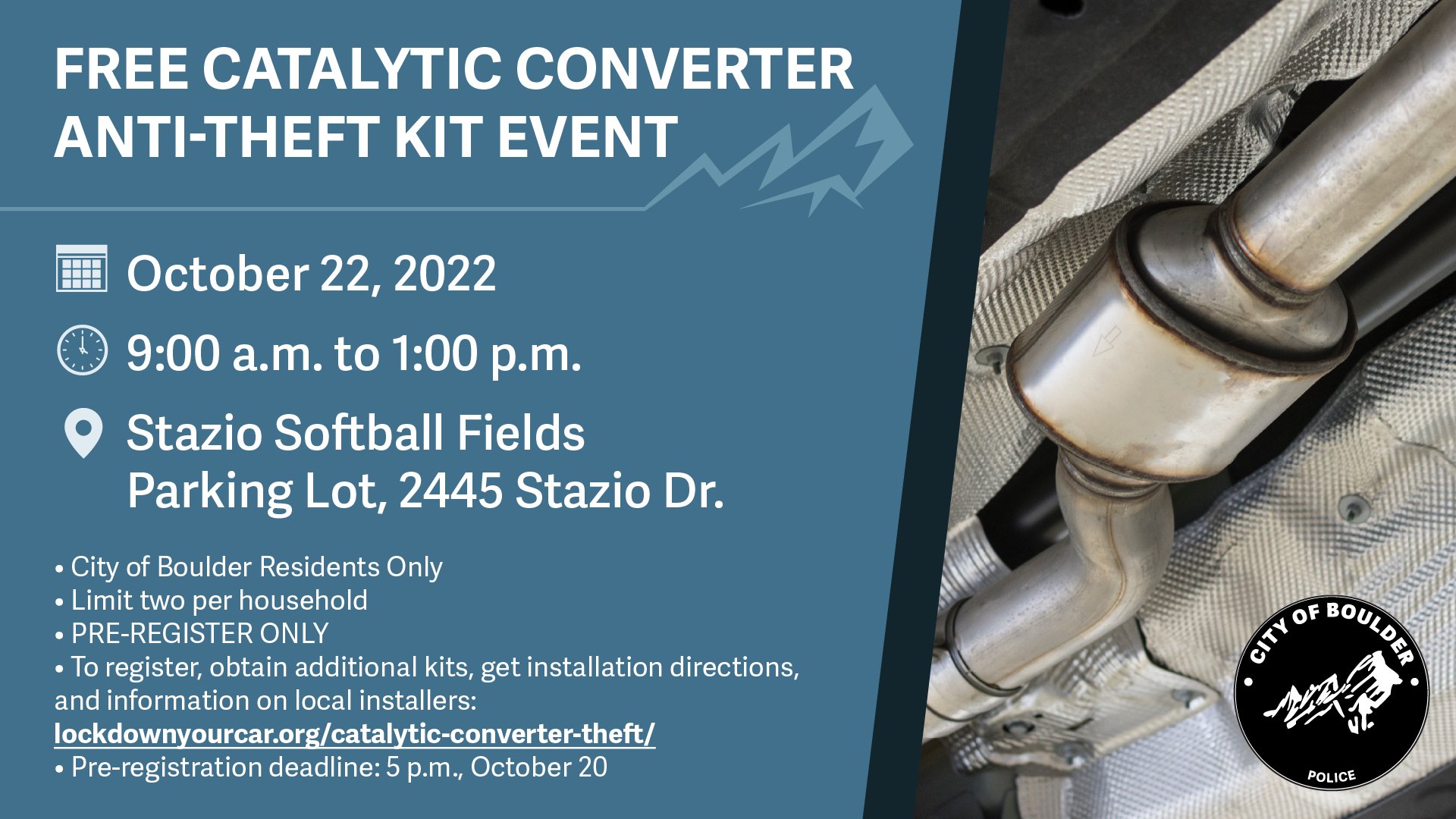 FREE CATALYTIC CONVERTER ANTI-THEFT KIT EVENT

October 22, 2022

9:00 a.m. to 1:00 p.m.

Stazio Softball Fields
Parking Lot, 2445 Stazio Dr.

• City of Boulder Residents Only
• Limit two per household
• PRE-REGISTER ONLY
• To register, obtain additional kits, get installation directions, and information on local installers:
lockdownyourcar.org/catalytic-converter-theft/
• Pre-registration deadline: 5 p.m., October 20

CITY OF BOULDER
POLICE